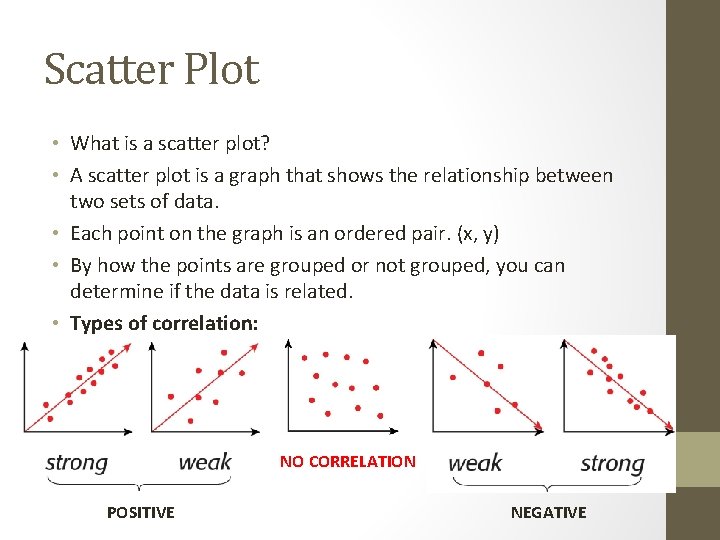 Scatter Plot

• What is a scatter plot?

• A scatter plot is a graph that shows the relationship between two sets of data.

• Each point on the graph is an ordered pair. (x, y)

• By how the points are grouped or not grouped, you can determine if the data is related.

• **Types of correlation:**

strong weak NO CORRELATION weak strong

POSITIVE NEGATIVE